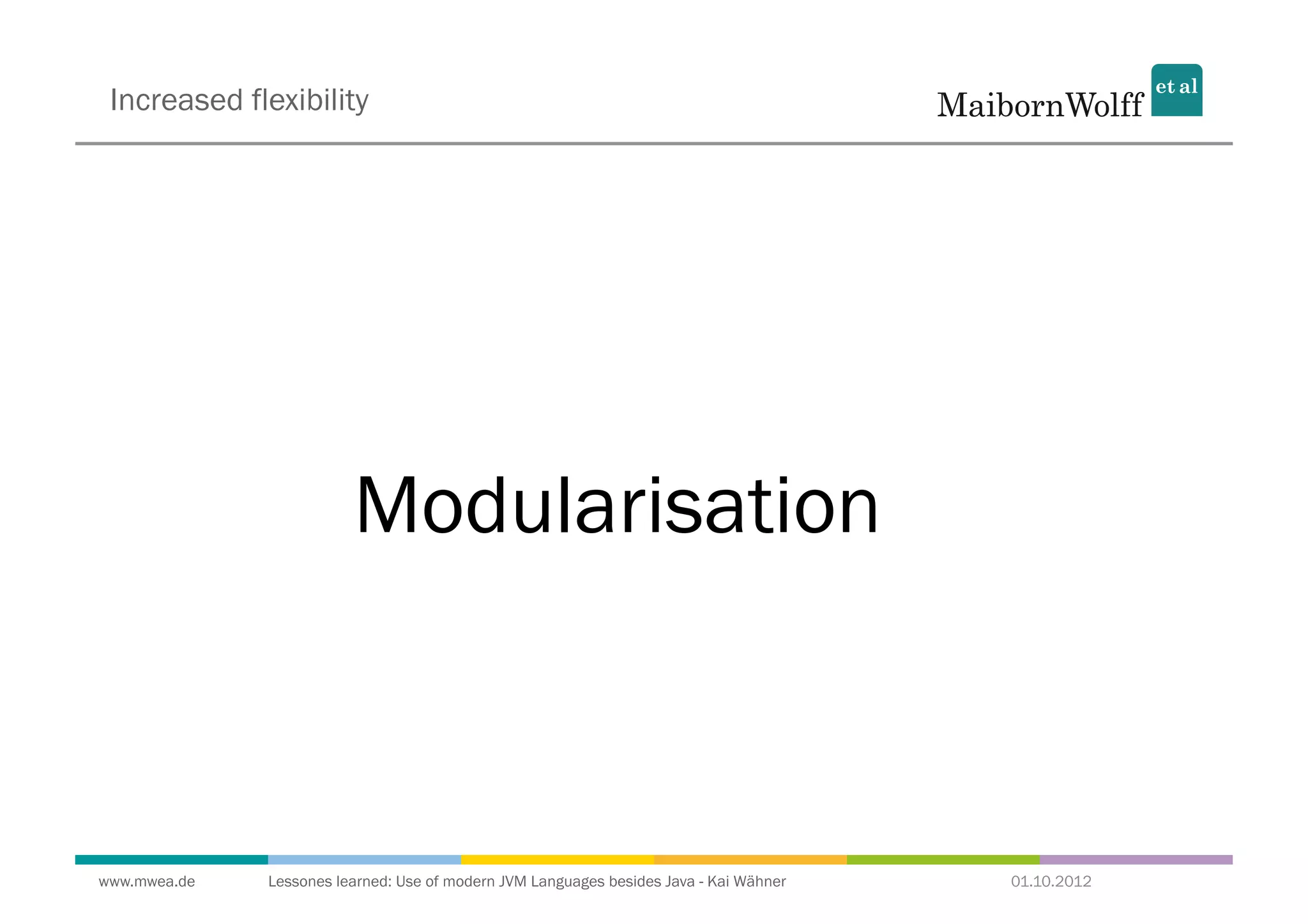 Increased flexibility

MaibornWolff et al

Modularisation

www.mwea.de

Lessones learned: Use of modern JVM Languages besides Java - Kai Wähner

01.10.2012